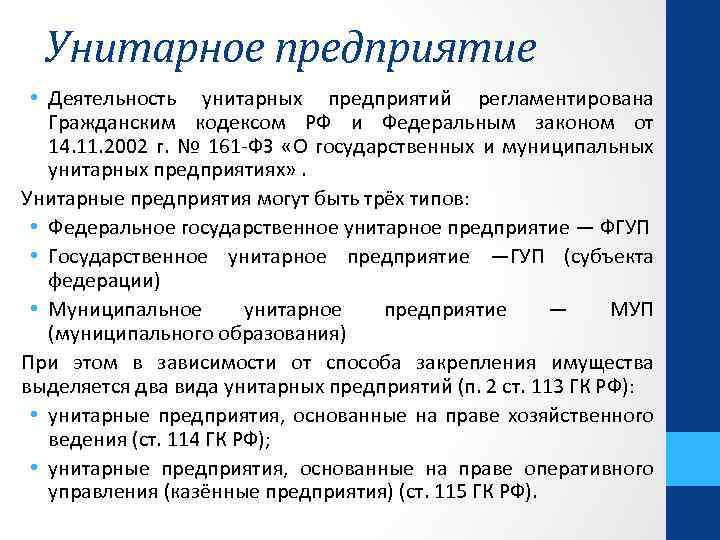 Унитарное предприятие

• Деятельность унитарных предприятий регламентирована Гражданским кодексом РФ и Федеральным законом от 14.11.2002 г. № 161-ФЗ «О государственных и муниципальных унитарных предприятиях» .

Унитарные предприятия могут быть трёх типов:

• Федеральное государственное унитарное предприятие — ФГУП
• Государственное унитарное предприятие —ГУП (субъекта федерации)
• Муниципальное унитарное предприятие — МУП (муниципального образования)

При этом в зависимости от способа закрепления имущества выделяется два вида унитарных предприятий (п. 2 ст. 113 ГК РФ):

• унитарные предприятия, основанные на праве хозяйственного ведения (ст. 114 ГК РФ);
• унитарные предприятия, основанные на праве оперативного управления (казённые предприятия) (ст. 115 ГК РФ).